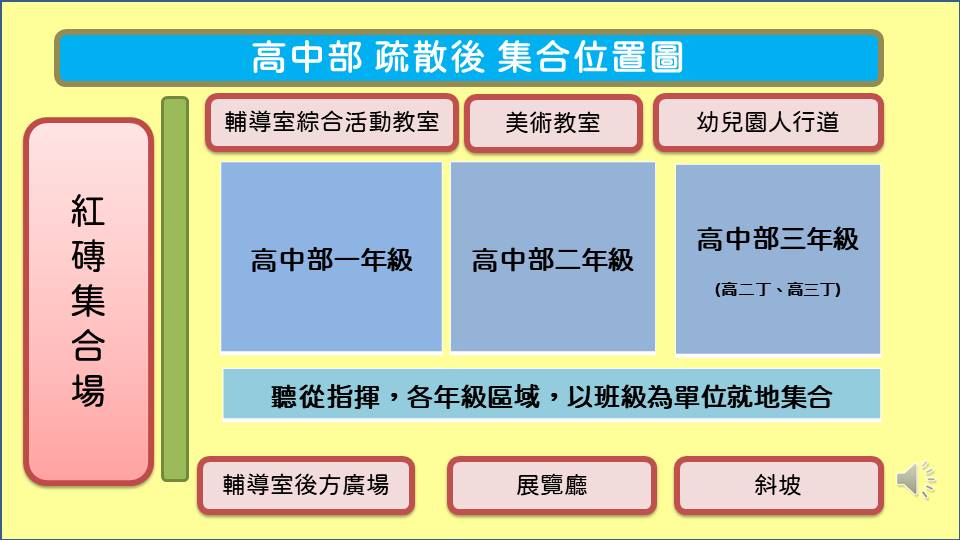 高中部 疏散後 集合位置圖

紅磚集合場

輔導室綜合活動教室

美術教室

幼兒園人行道

高中部一年級

高中部二年級

高中部三年級

(高二丁、高三丁)

聽從指揮，各年級區域，以班級為單位就地集合

輔導室後方廣場

展覽廳

斜坡